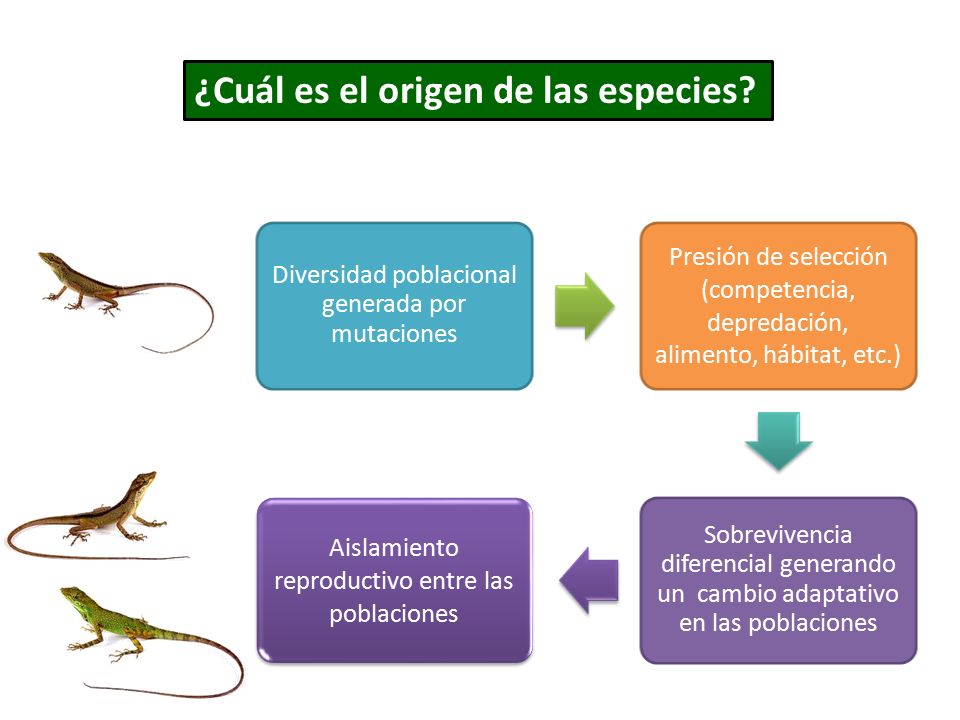 ¿Cuál es el origen de las especies?

Diversidad poblacional generada por mutaciones

Presión de selección (competencia, depredación, alimento, hábitat, etc.)

Sobrevivencia diferencial generando un cambio adaptativo en las poblaciones

Aislamiento reproductivo entre las poblaciones